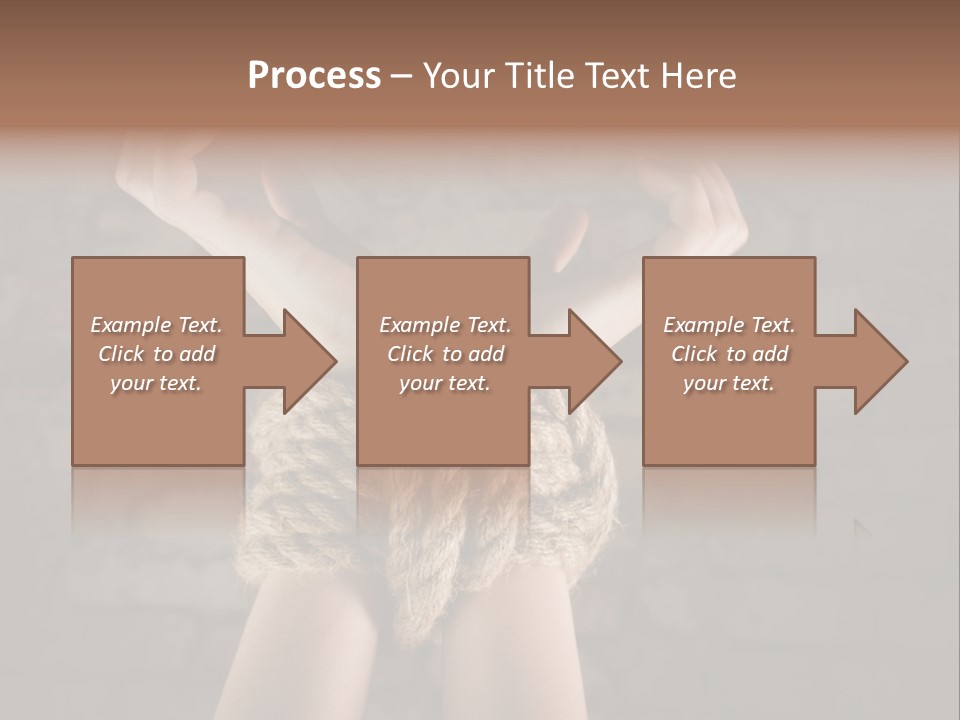 Process – Your Title Text Here

Example Text. Click to add your text.

Example Text. Click to add your text.

Example Text. Click to add your text.